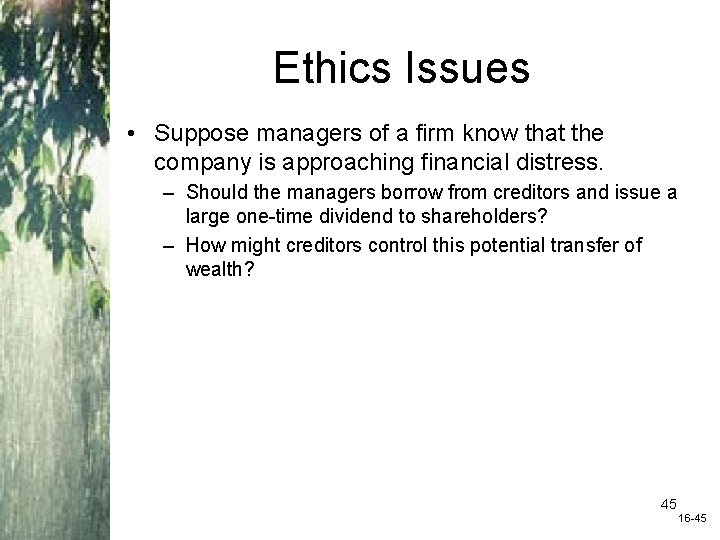 Ethics Issues

• Suppose managers of a firm know that the company is approaching financial distress.

– Should the managers borrow from creditors and issue a large one-time dividend to shareholders?

– How might creditors control this potential transfer of wealth?

45

16-45